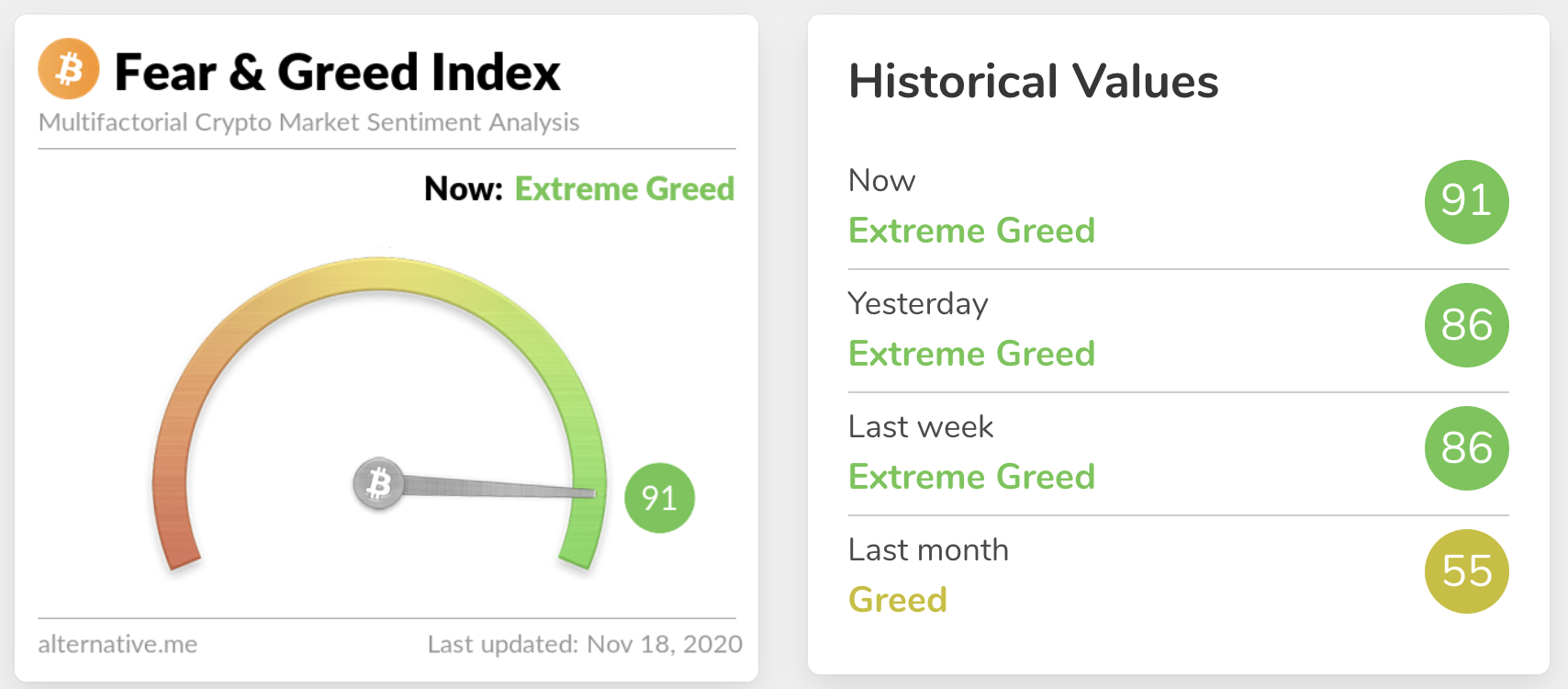 Fear & Greed Index
Multifactorial Crypto Market Sentiment Analysis

Now: Extreme Greed

91

alternative.me
Last updated: Nov 18, 2020

Historical Values

Now
Extreme Greed
91

Yesterday
Extreme Greed
86

Last week
Extreme Greed
86

Last month
Greed
55